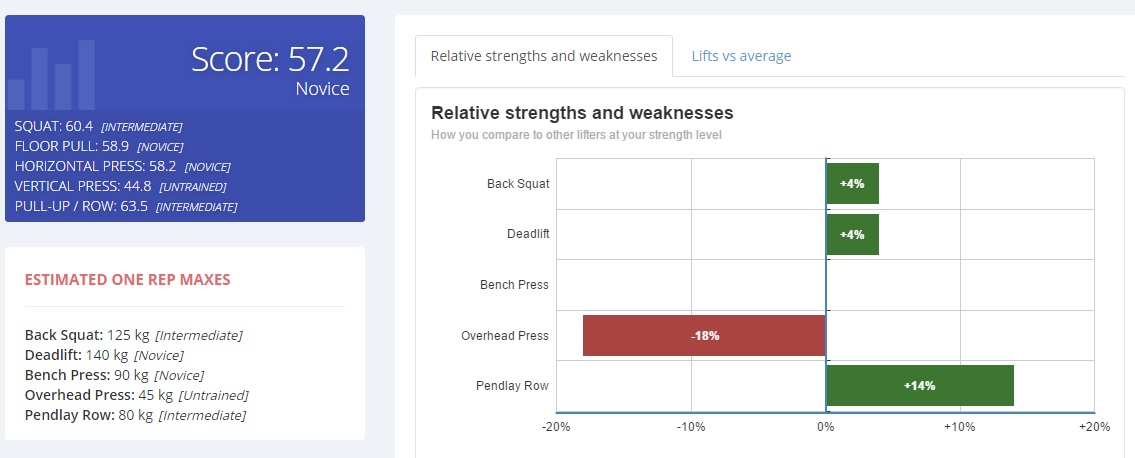 Score: 57.2
Novice

SQUAT: 60.4 [INTERMEDIATE]
FLOOR PULL: 58.9 [NOVICE]
HORIZONTAL PRESS: 58.2 [NOVICE]
VERTICAL PRESS: 44.8 [UNTRAINED]
PULL-UP / ROW: 63.5 [INTERMEDIATE]

ESTIMATED ONE REP MAXES

Back Squat: 125 kg [Intermediate]
Deadlift: 140 kg [Novice]
Bench Press: 90 kg [Novice]
Overhead Press: 45 kg [Untrained]
Pendlay Row: 80 kg [Intermediate]

Relative strengths and weaknesses
Lifts vs average

Relative strengths and weaknesses
How you compare to other lifters at your strength level

Back Squat +4%
Deadlift +4%
Bench Press
Overhead Press -18%
Pendlay Row +14%

-20% -10% 0% +10% +20%